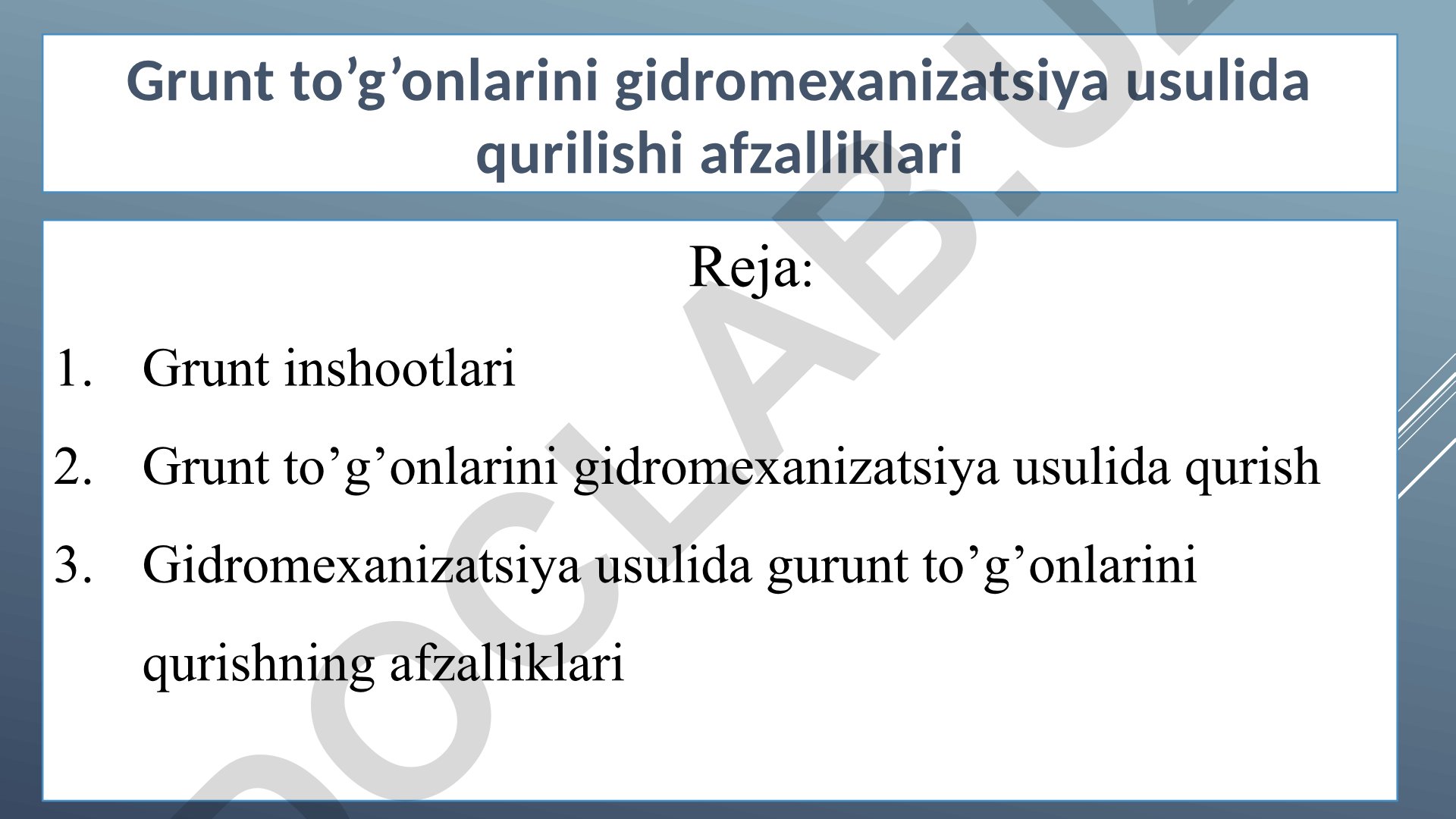 Grunt to’g’onlarini gidromexanizatsiya usulida qurilishi afzalliklari

Reja:

1. Grunt inshootlari
2. Grunt to’g’onlarini gidromexanizatsiya usulida qurish
3. Gidromexanizatsiya usulida gurunt to’g’onlarini qurishning afzalliklari

DOCLAB.UZ